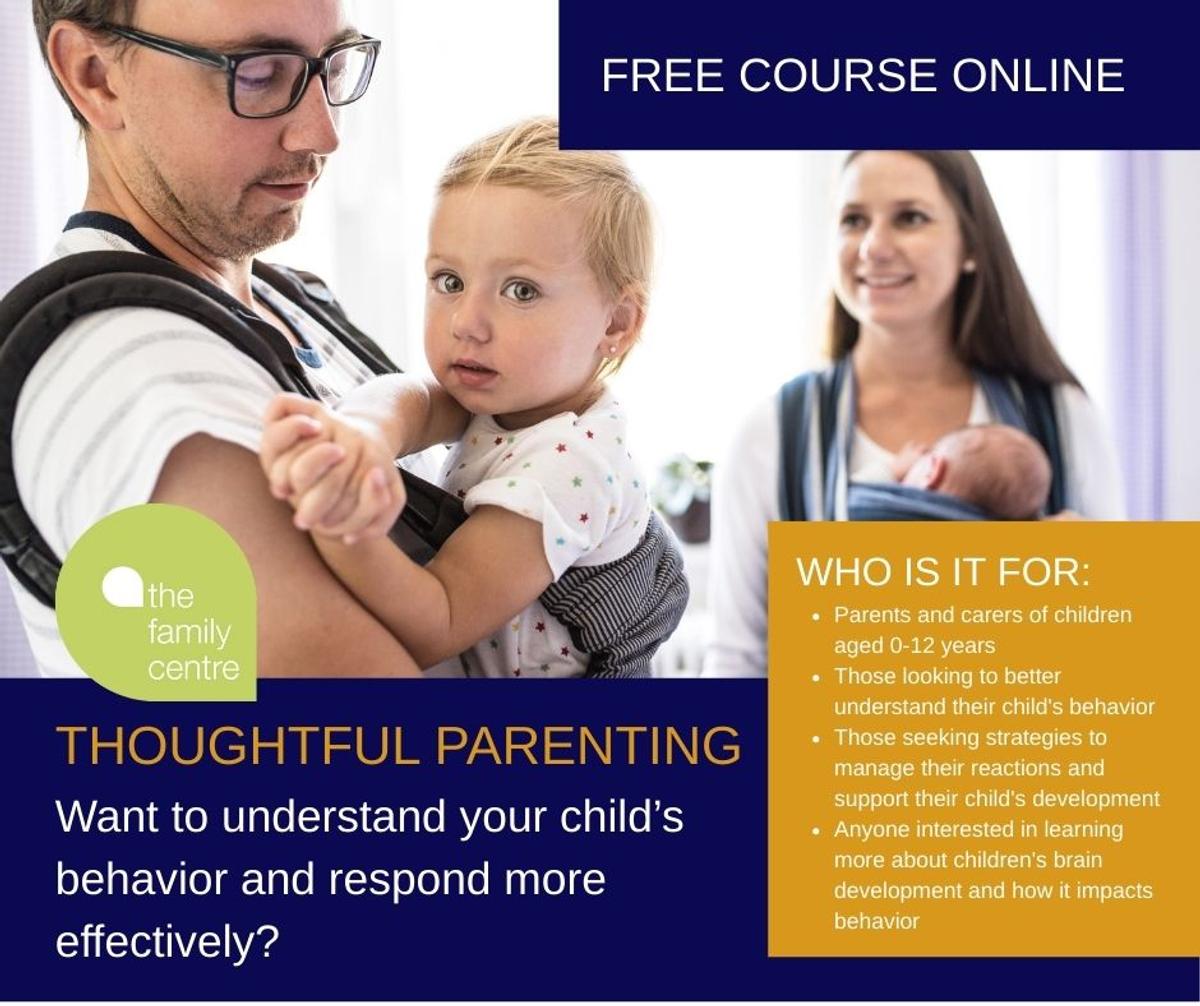 FREE COURSE ONLINE

the family centre

THOUGHTFUL PARENTING

Want to understand your child's behavior and respond more effectively?

WHO IS IT FOR:

- Parents and carers of children aged 0-12 years
- Those looking to better understand their child's behavior
- Those seeking strategies to manage their reactions and support their child's development
- Anyone interested in learning more about children's brain development and how it impacts behavior